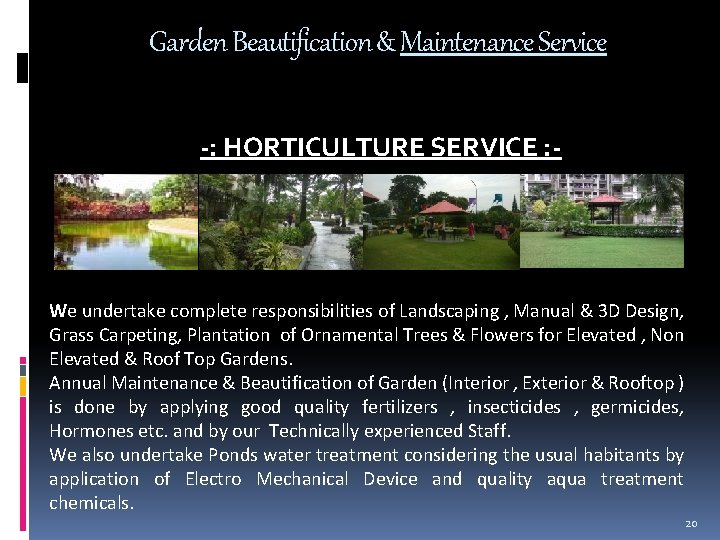 Garden Beautification & Maintenance Service

-: HORTICULTURE SERVICE :-

We undertake complete responsibilities of Landscaping , Manual & 3D Design, Grass Carpeting, Plantation of Ornamental Trees & Flowers for Elevated , Non Elevated & Roof Top Gardens.
Annual Maintenance & Beautification of Garden (Interior , Exterior & Rooftop ) is done by applying good quality fertilizers , insecticides , germicides, Hormones etc. and by our Technically experienced Staff.
We also undertake Ponds water treatment considering the usual habitants by application of Electro Mechanical Device and quality aqua treatment chemicals.

20